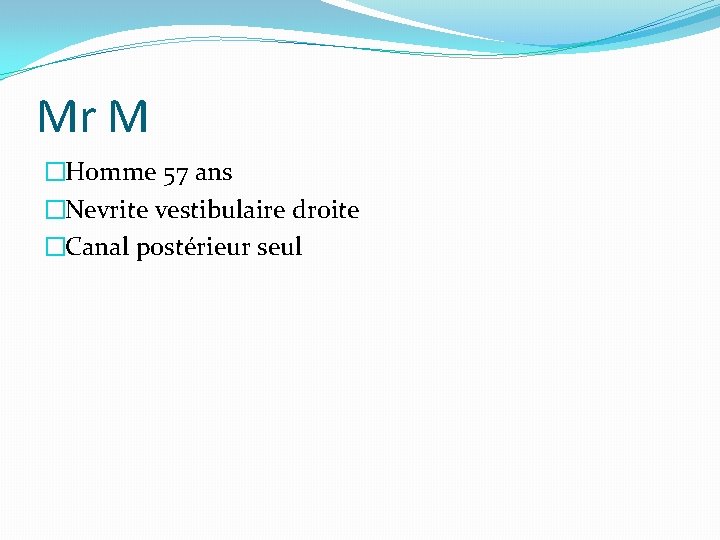 Mr M

Homme 57 ans

Nevrite vestibulaire droite

Canal postérieur seul